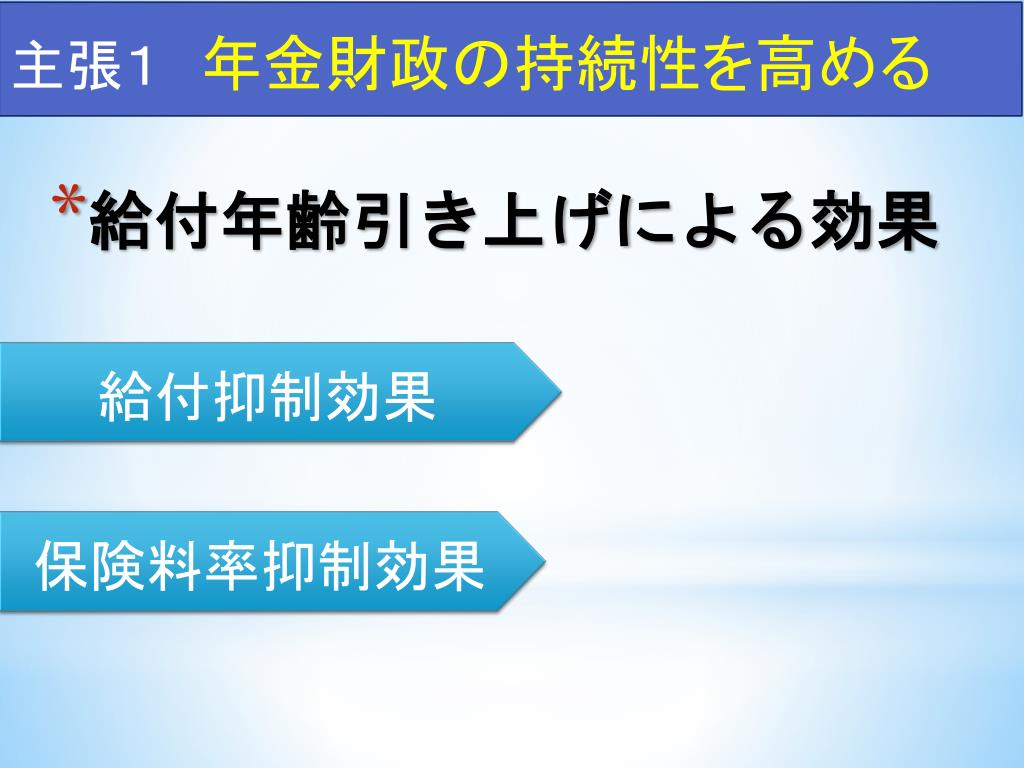 主張１　年金財政の持続性を高める

*給付年齢引き上げによる効果

給付抑制効果

保険料率抑制効果